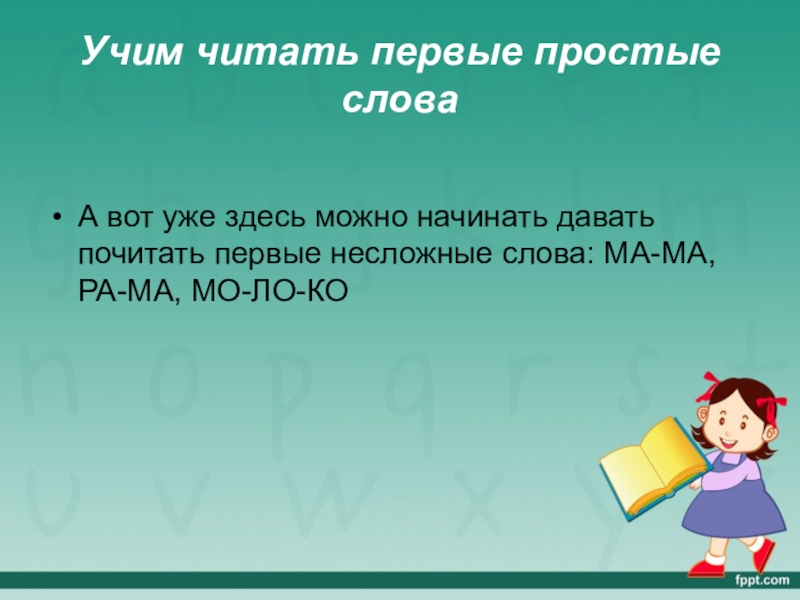 Учим читать первые простые слова

• А вот уже здесь можно начинать давать почитать первые несложные слова: МА-МА, РА-МА, МО-ЛО-КО

fppt.com